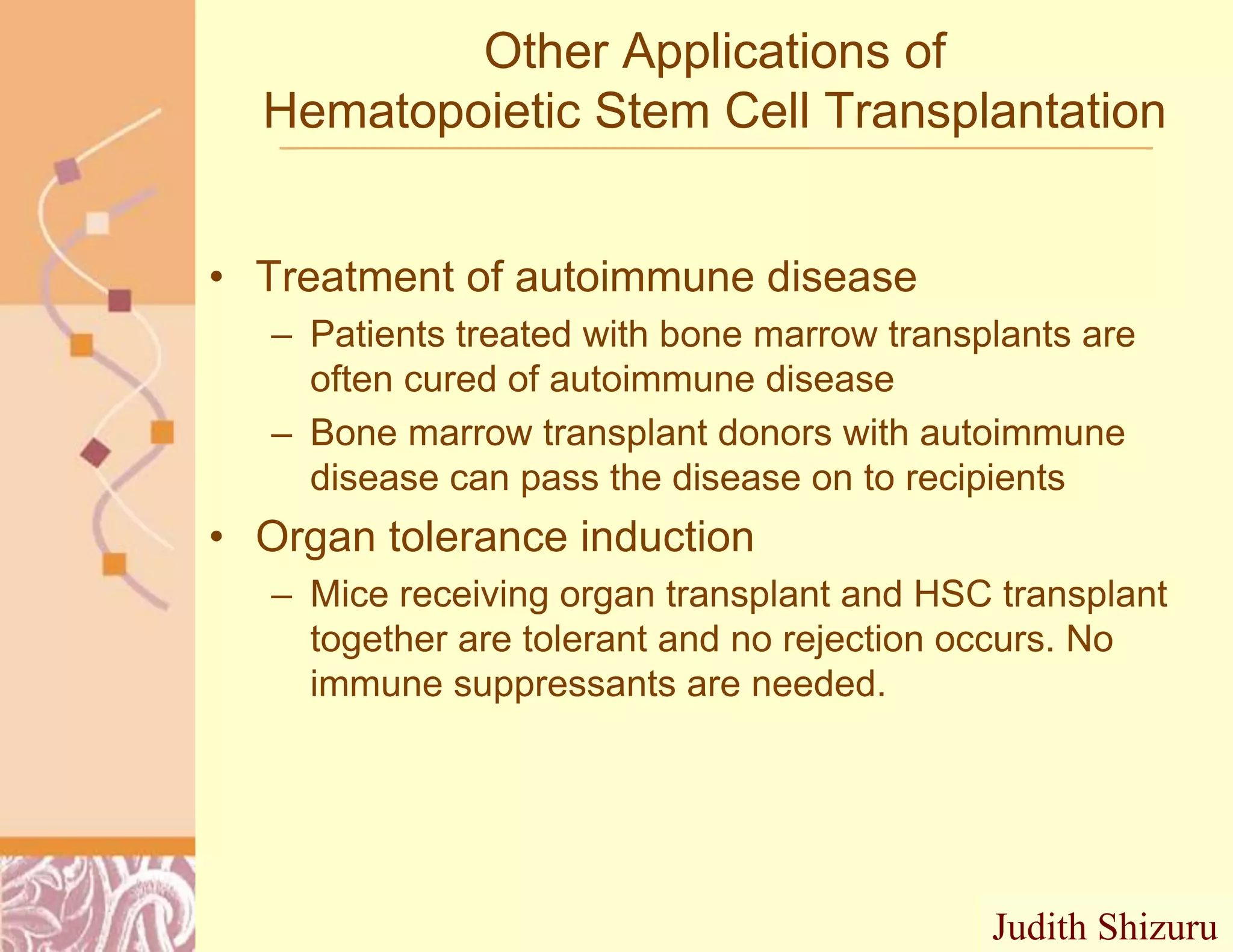 Other Applications of
Hematopoietic Stem Cell Transplantation

• Treatment of autoimmune disease
– Patients treated with bone marrow transplants are often cured of autoimmune disease
– Bone marrow transplant donors with autoimmune disease can pass the disease on to recipients
• Organ tolerance induction
– Mice receiving organ transplant and HSC transplant together are tolerant and no rejection occurs. No immune suppressants are needed.

Judith Shizuru